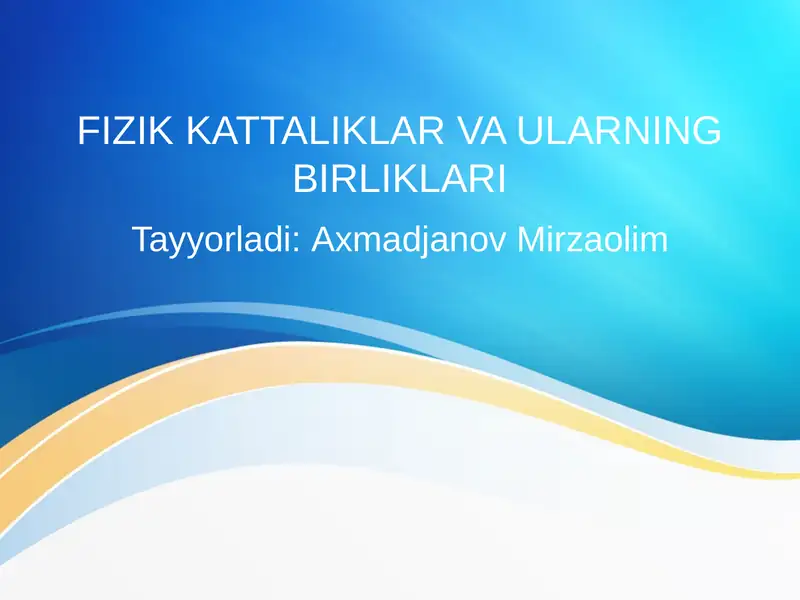 FIZIK KATTALIKLAR VA ULARNING BIRLIKLARI

Tayyorladi: Axmadjanov Mirzaolim